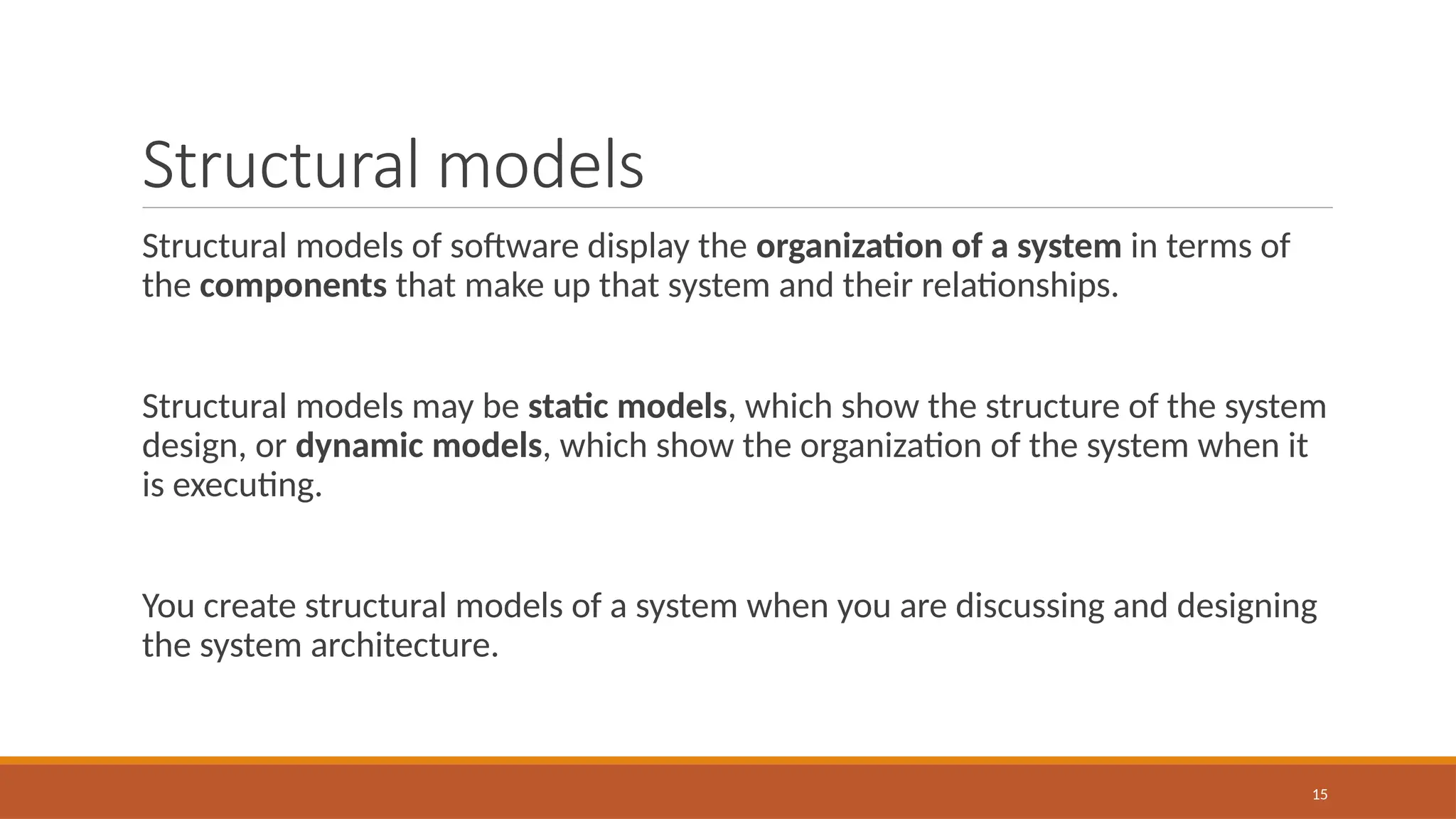 Structural models

Structural models of software display the organization of a system in terms of the components that make up that system and their relationships.

Structural models may be static models, which show the structure of the system design, or dynamic models, which show the organization of the system when it is executing.

You create structural models of a system when you are discussing and designing the system architecture.

15